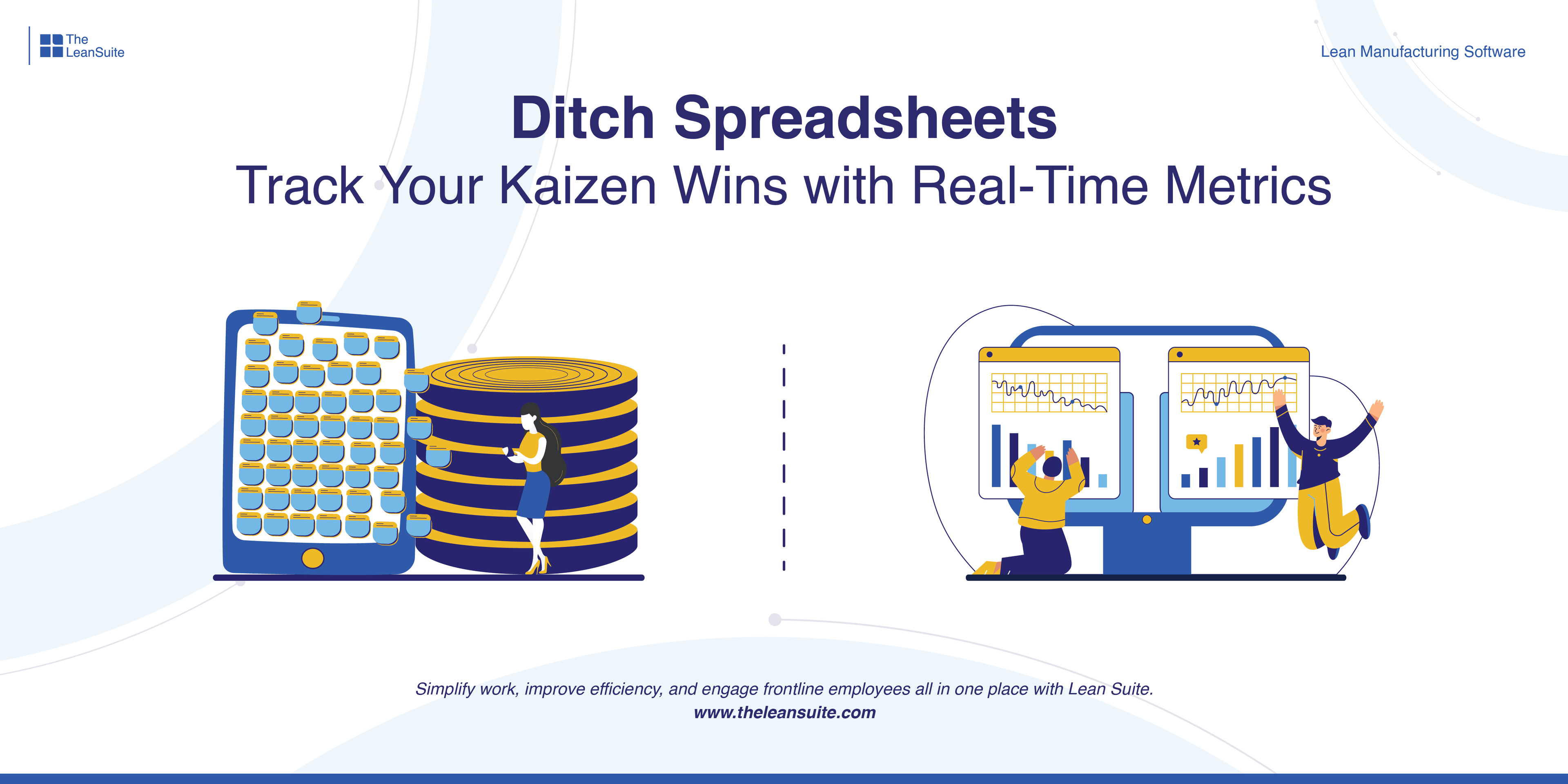 The LeanSuite

Lean Manufacturing Software

Ditch Spreadsheets

Track Your Kaizen Wins with Real-Time Metrics

Simplify work, improve efficiency, and engage frontline employees all in one place with Lean Suite.
www.theleansuite.com